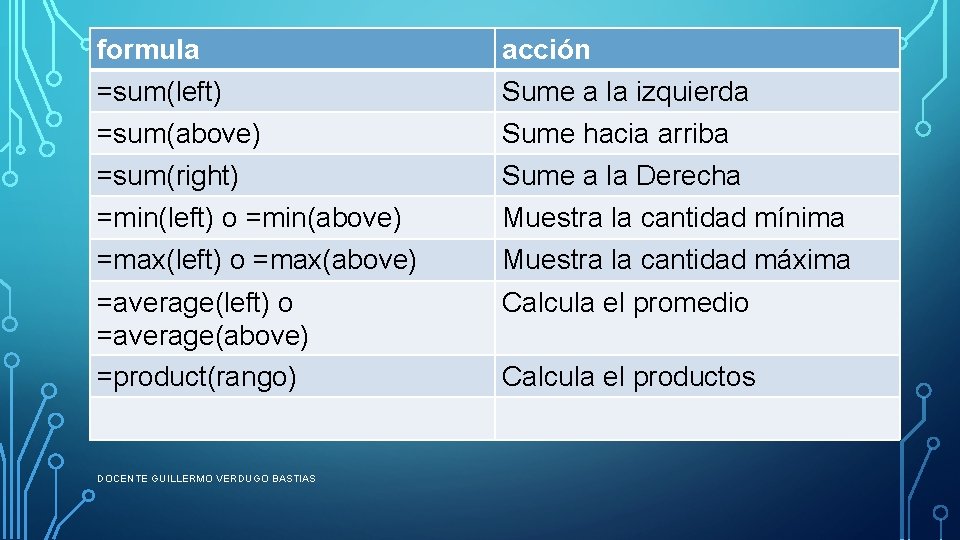 | formula | acción |
|---|---|
| =sum(left) | Sume a la izquierda |
| =sum(above) | Sume hacia arriba |
| =sum(right) | Sume a la Derecha |
| =min(left) o =min(above) | Muestra la cantidad mínima |
| =max(left) o =max(above) | Muestra la cantidad máxima |
| =average(left) o =average(above) | Calcula el promedio |
| =product(rango) | Calcula el productos |
| | |

DOCENTE GUILLERMO VERDUGO BASTIAS